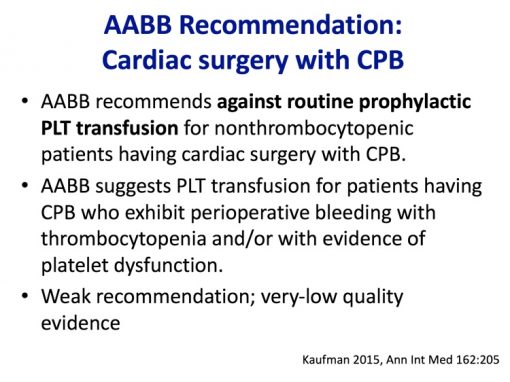 AABB Recommendation:
Cardiac surgery with CPB

• AABB recommends against routine prophylactic PLT transfusion for nonthrombocytopenic patients having cardiac surgery with CPB.
• AABB suggests PLT transfusion for patients having CPB who exhibit perioperative bleeding with thrombocytopenia and/or with evidence of platelet dysfunction.
• Weak recommendation; very-low quality evidence

Kaufman 2015, Ann Int Med 162:205